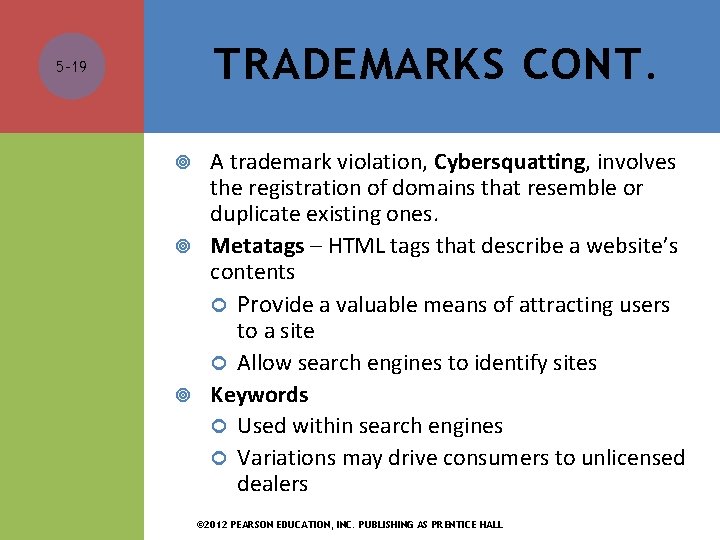 5-19

TRADEMARKS CONT.

A trademark violation, Cybersquatting, involves the registration of domains that resemble or duplicate existing ones.

Metatags – HTML tags that describe a website's contents

Provide a valuable means of attracting users to a site

Allow search engines to identify sites

Keywords

Used within search engines

Variations may drive consumers to unlicensed dealers

©2012 PEARSON EDUCATION, INC. PUBLISHING AS PRENTICE HALL